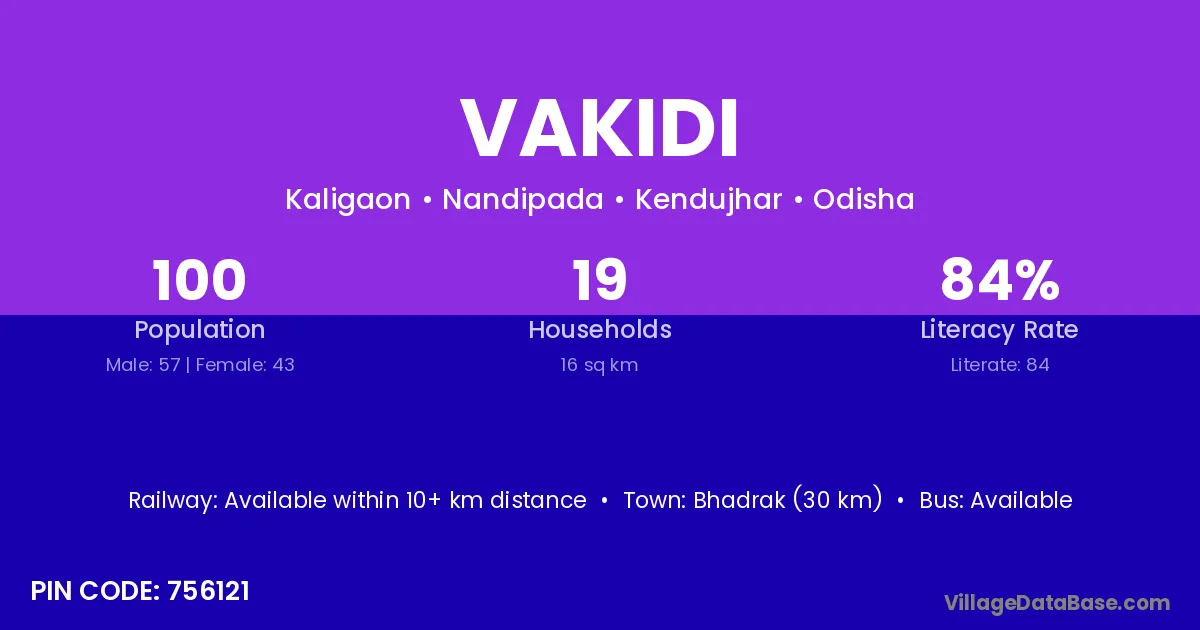 VAKIDI

Kaligaon • Nandipada • Kendujhar • Odisha

100
Population
Male: 57 | Female: 43

19
Households
16 sq km

84%
Literacy Rate
Literate: 84

Railway: Available within 10+ km distance • Town: Bhadrak (30 km) • Bus: Available

PIN CODE: 756121

VillageDataBase.com